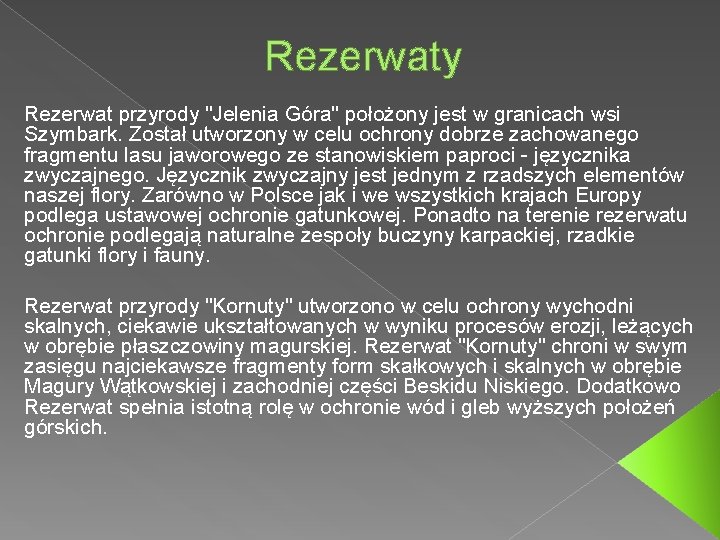 Rezerwaty

Rezerwat przyrody "Jelenia Góra" położony jest w granicach wsi Szymbark. Został utworzony w celu ochrony dobrze zachowanego fragmentu lasu jaworowego ze stanowiskiem paproci - języcznika zwyczajnego. Języcznik zwyczajny jest jednym z rzadszych elementów naszej flory. Zarówno w Polsce jak i we wszystkich krajach Europy podlega ustawowej ochronie gatunkowej. Ponadto na terenie rezerwatu ochronie podlegają naturalne zespoły buczyny karpackiej, rzadkie gatunki flory i fauny.

Rezerwat przyrody "Kornuty" utworzono w celu ochrony wychodni skalnych, ciekawie ukształtowanych w wyniku procesów erozji, leżących w obrębie płaszczowiny magurskiej. Rezerwat "Kornuty" chroni w swym zasięgu najciekawsze fragmenty form skałkowych i skalnych w obrębie Magury Wątkowskiej i zachodniej części Beskidu Niskiego. Dodatkowo Rezerwat spełnia istotną rolę w ochronie wód i gleb wyższych położeń górskich.